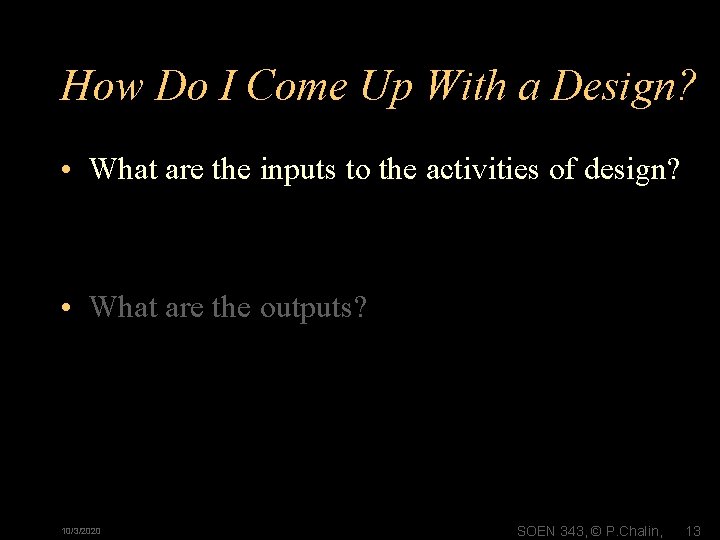 How Do I Come Up With a Design?

• What are the inputs to the activities of design?

• What are the outputs?

10/3/2020

SOEN 343, © P.Chalin, 13